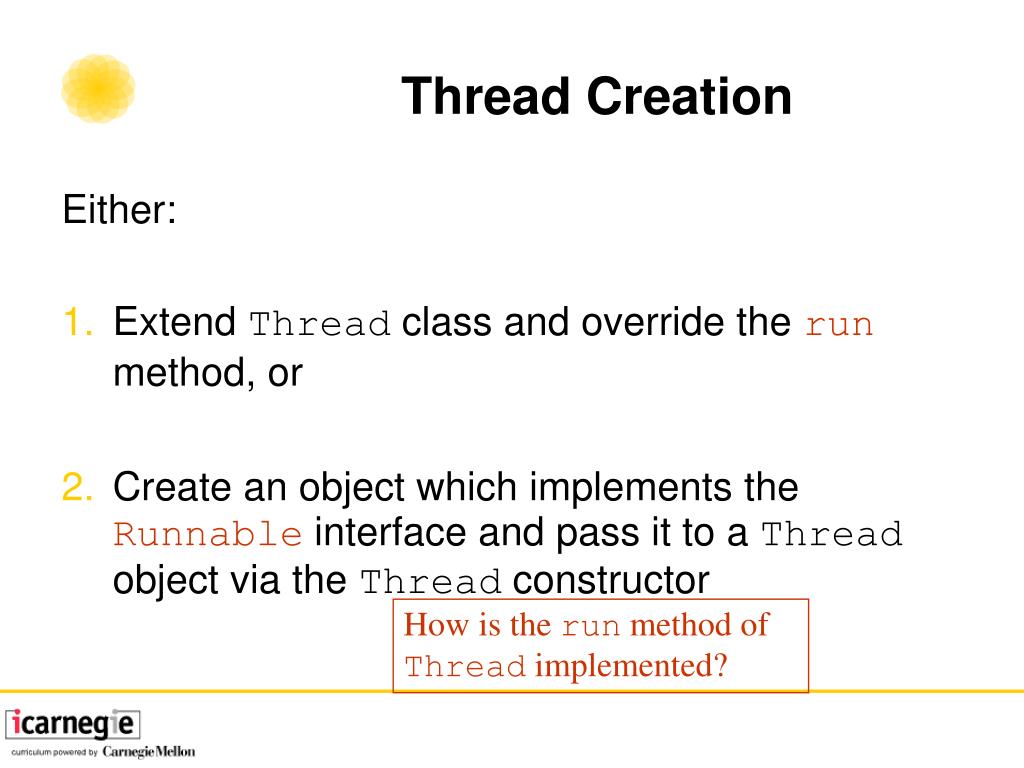 Thread Creation

Either:

1. Extend Thread class and override the run method, or

2. Create an object which implements the Runnable interface and pass it to a Thread object via the Thread constructor

How is the run method of Thread implemented?

icarnegie
curriculum powered by CarnegieMellon